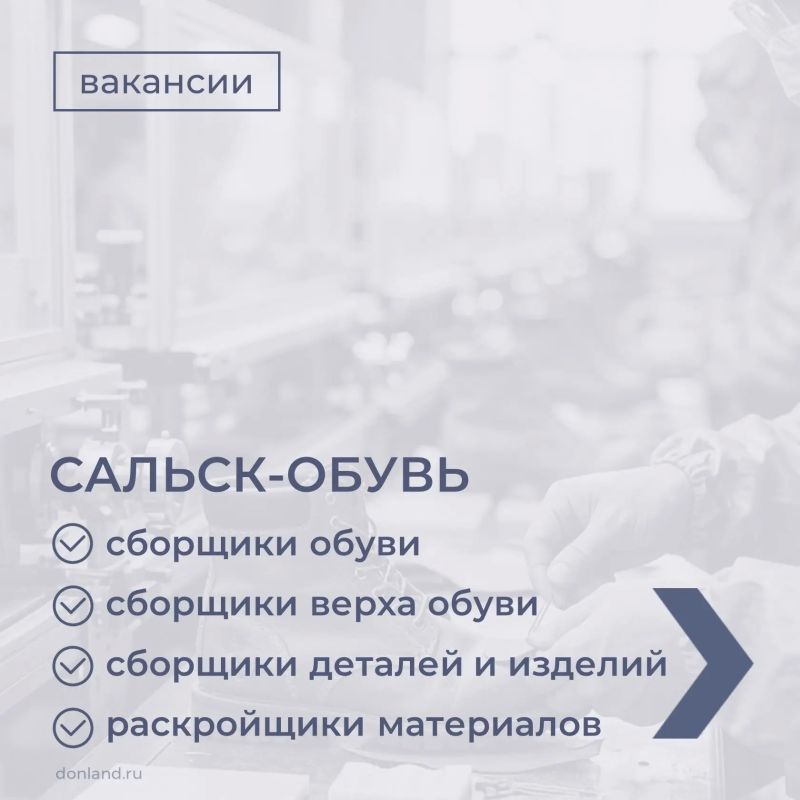 вакансии

САЛЬСК-ОБУВЬ

сборщики обуви

сборщики верха обуви

сборщики деталей и изделий

раскройщики материалов

donland.ru